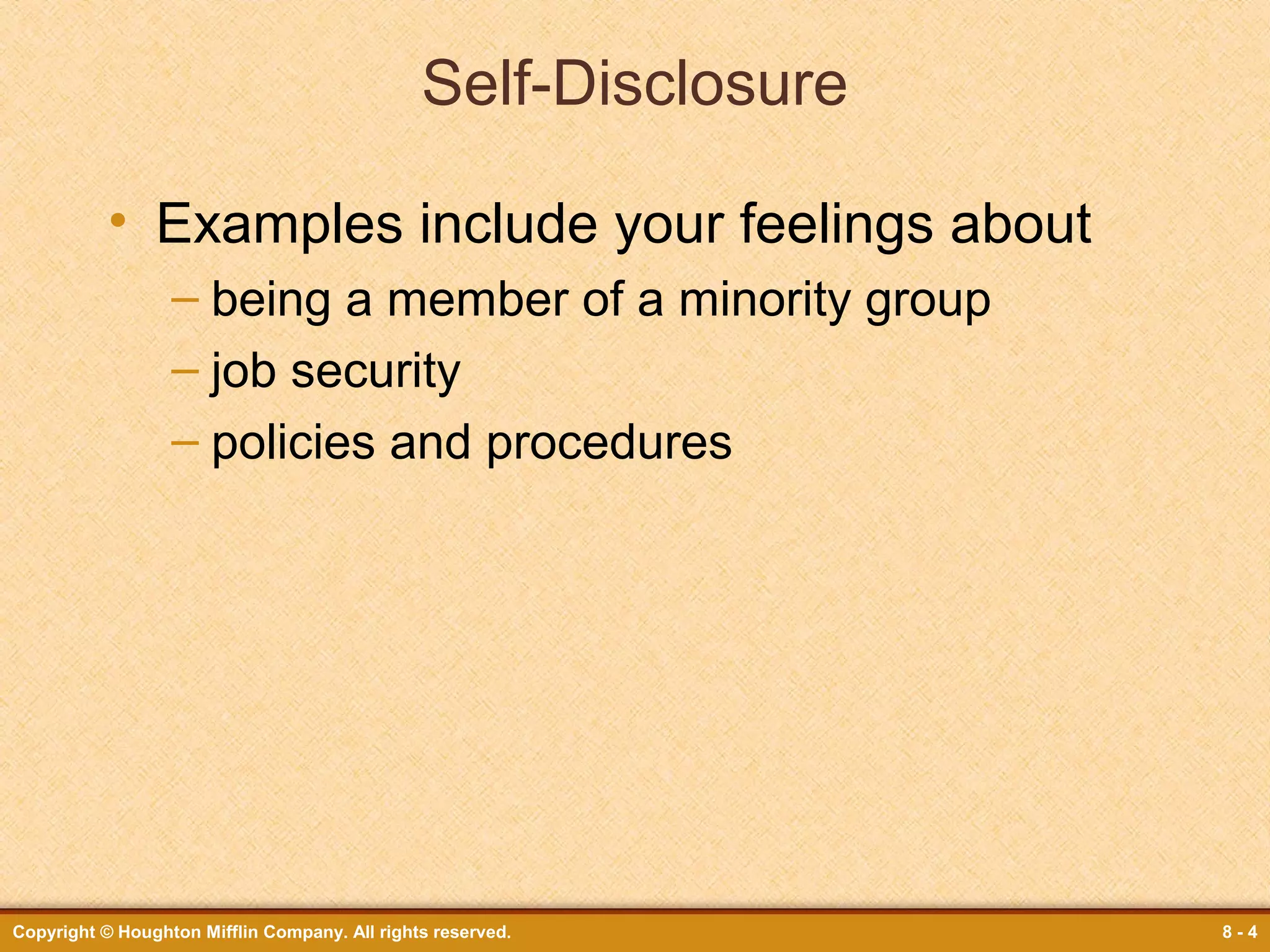 Self-Disclosure

• Examples include your feelings about
– being a member of a minority group
– job security
– policies and procedures

Copyright © Houghton Mifflin Company. All rights reserved.

8 - 4